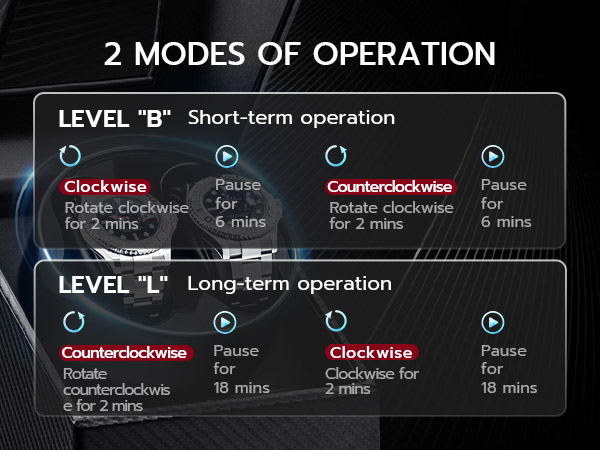 2 MODES OF OPERATION

LEVEL "B" Short-term operation

Clockwise
Rotate clockwise for 2 mins

Pause for 6 mins

Counterclockwise
Rotate clockwise for 2 mins

Pause for 6 mins

LEVEL "L" Long-term operation

Counterclockwise
Rotate counterclockwise for 2 mins

Pause for 18 mins

Clockwise
Clockwise for 2 mins

Pause for 18 mins